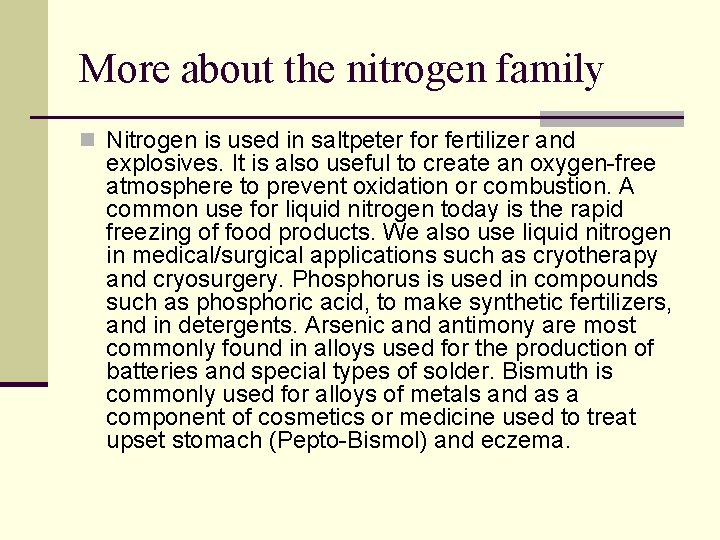 More about the nitrogen family

Nitrogen is used in saltpeter for fertilizer and explosives. It is also useful to create an oxygen-free atmosphere to prevent oxidation or combustion. A common use for liquid nitrogen today is the rapid freezing of food products. We also use liquid nitrogen in medical/surgical applications such as cryotherapy and cryosurgery. Phosphorus is used in compounds such as phosphoric acid, to make synthetic fertilizers, and in detergents. Arsenic and antimony are most commonly found in alloys used for the production of batteries and special types of solder. Bismuth is commonly used for alloys of metals and as a component of cosmetics or medicine used to treat upset stomach (Pepto-Bismol) and eczema.